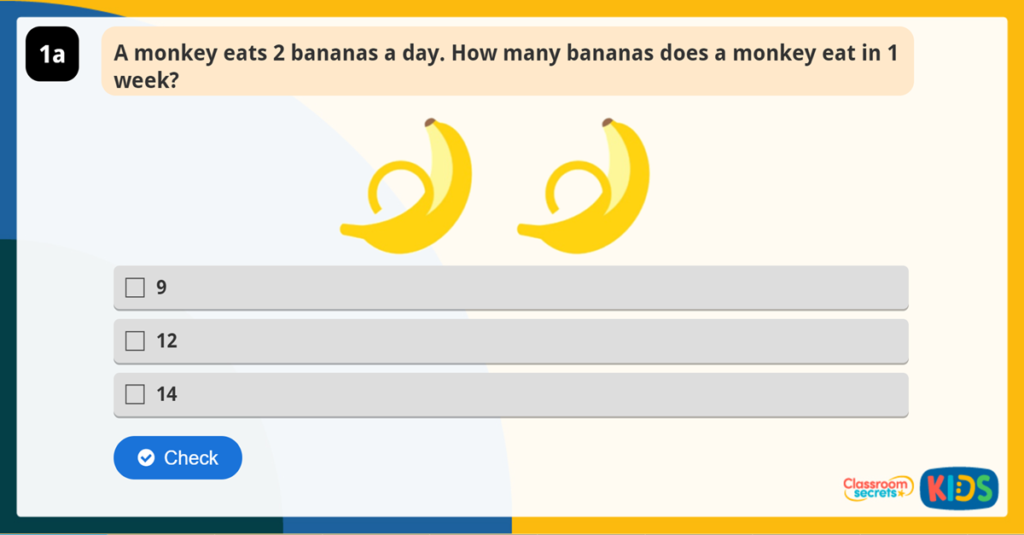 1a

A monkey eats 2 bananas a day. How many bananas does a monkey eat in 1 week?

☐ 9

☐ 12

☐ 14

Check

Classroom secrets KIDS